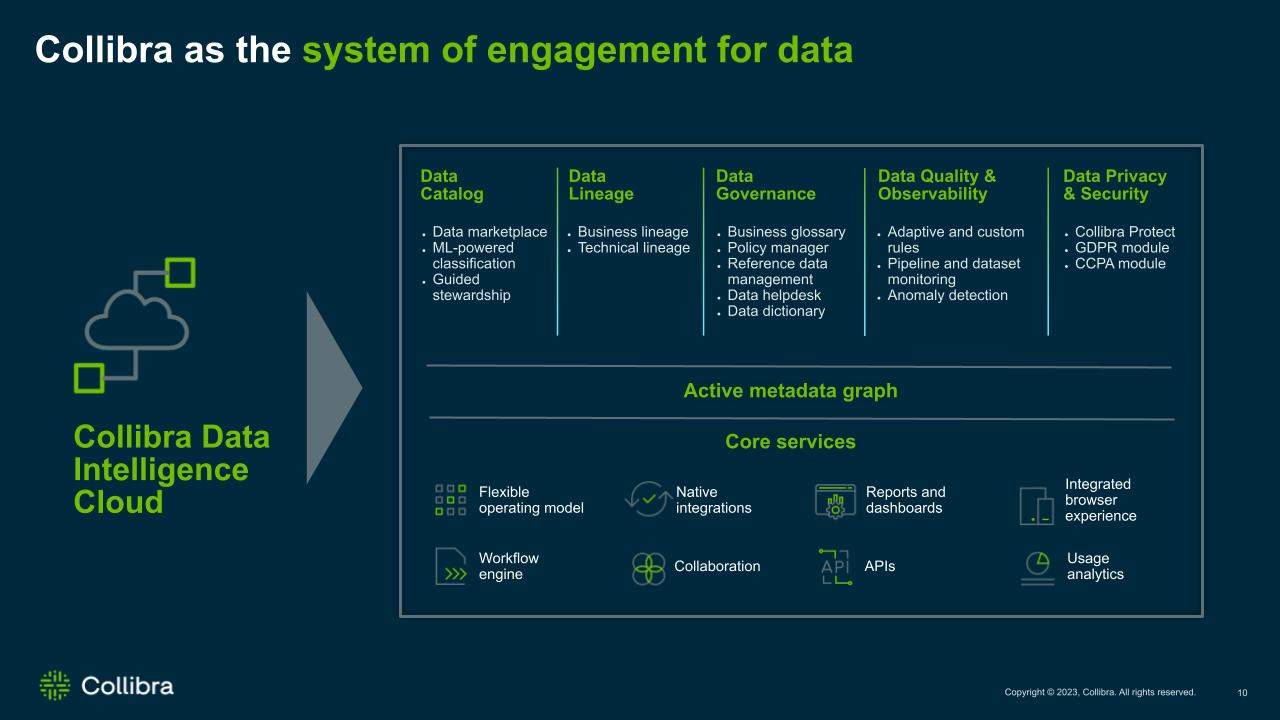 Collibra as the system of engagement for data

Collibra Data Intelligence Cloud

Data Catalog

• Data marketplace
• ML-powered classification
• Guided stewardship

Data Lineage

• Business lineage
• Technical lineage

Data Governance

• Business glossary
• Policy manager
• Reference data management
• Data helpdesk
• Data dictionary

Data Quality & Observability

• Adaptive and custom rules
• Pipeline and dataset monitoring
• Anomaly detection

Data Privacy & Security

• Collibra Protect
• GDPR module
• CCPA module

Active metadata graph

Core services

Flexible operating model

Native integrations

Reports and dashboards

Integrated browser experience

Workflow engine

Collaboration

APIs

Usage analytics

Collibra

Copyright © 2023, Collibra. All rights reserved.

10